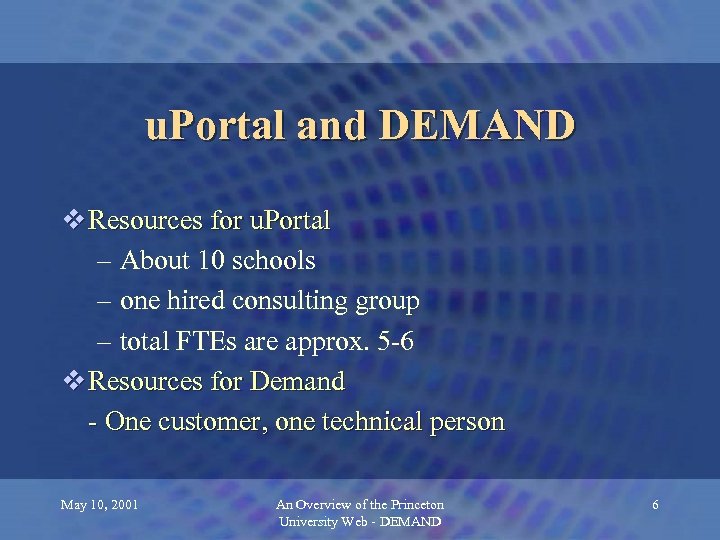 uPortal and DEMAND

❖ Resources for uPortal
– About 10 schools
– one hired consulting group
– total FTEs are approx. 5-6
❖ Resources for Demand
- One customer, one technical person

May 10, 2001

An Overview of the Princeton University Web - DEMAND

6